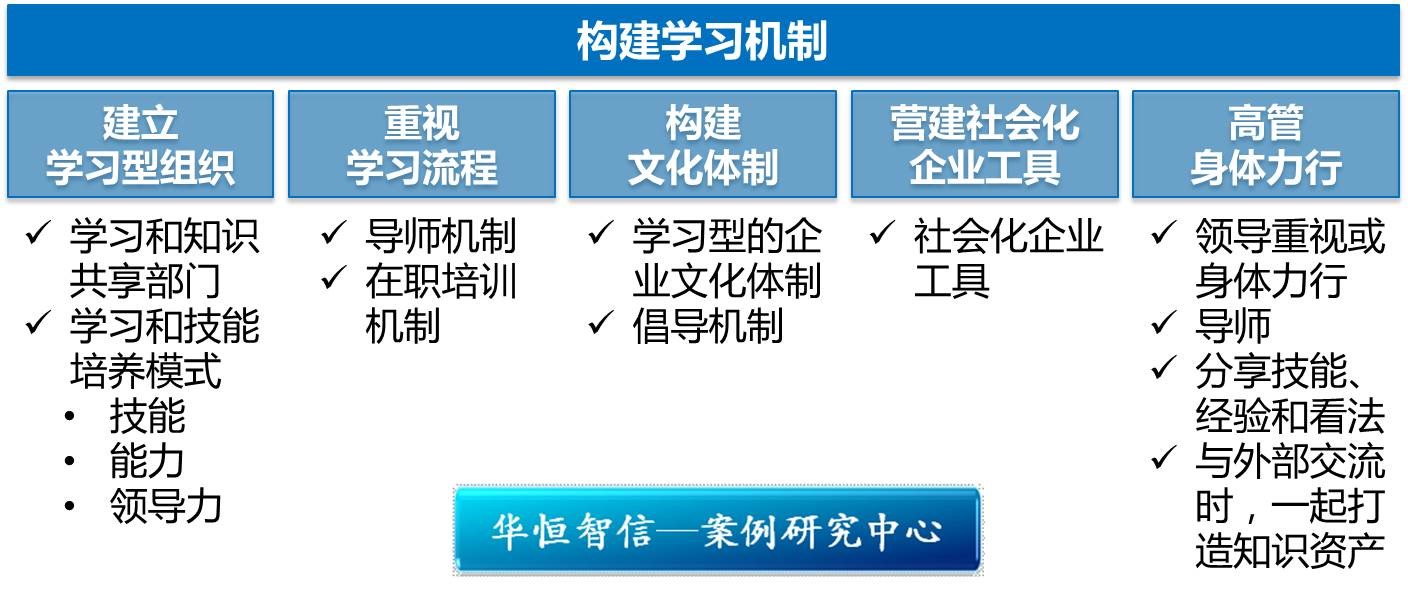 构建学习机制

建立
学习型组织

✓ 学习和知识共享部门
✓ 学习和技能培养模式
• 技能
• 能力
• 领导力

重视
学习流程

✓ 导师机制
✓ 在职培训机制

构建
文化体制

✓ 学习型的企业文化体制
✓ 倡导机制

营建社会化
企业工具

✓ 社会化企业工具

高管
身体力行

✓ 领导重视或身体力行
✓ 导师
✓ 分享技能、经验和看法
✓ 与外部交流时，一起打造知识资产

华恒智信—案例研究中心